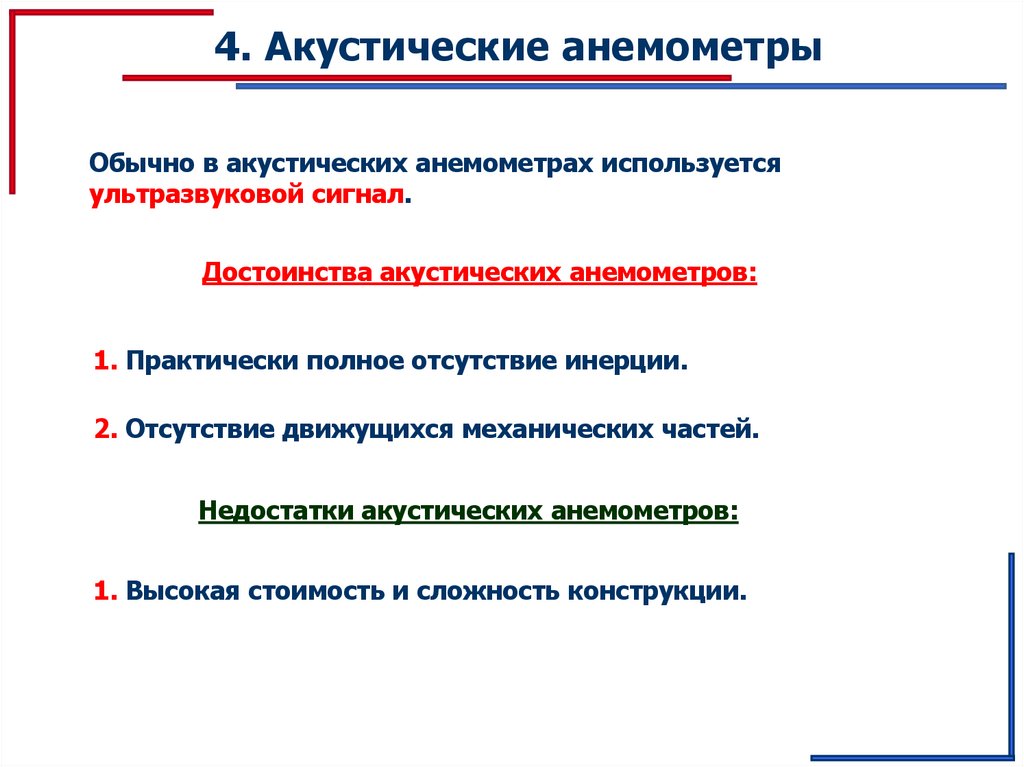 4. Акустические анемометры

Обычно в акустических анемометрах используется ультразвуковой сигнал.

Достоинства акустических анемометров:

1. Практически полное отсутствие инерции.

2. Отсутствие движущихся механических частей.

Недостатки акустических анемометров:

1. Высокая стоимость и сложность конструкции.